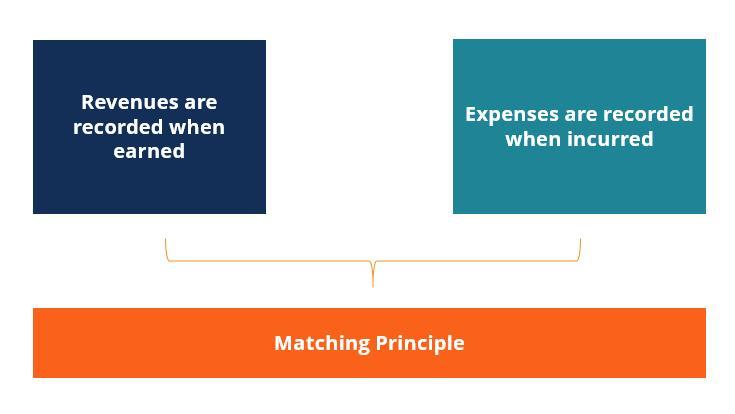 Revenues are recorded when earned

Expenses are recorded when incurred

Matching Principle